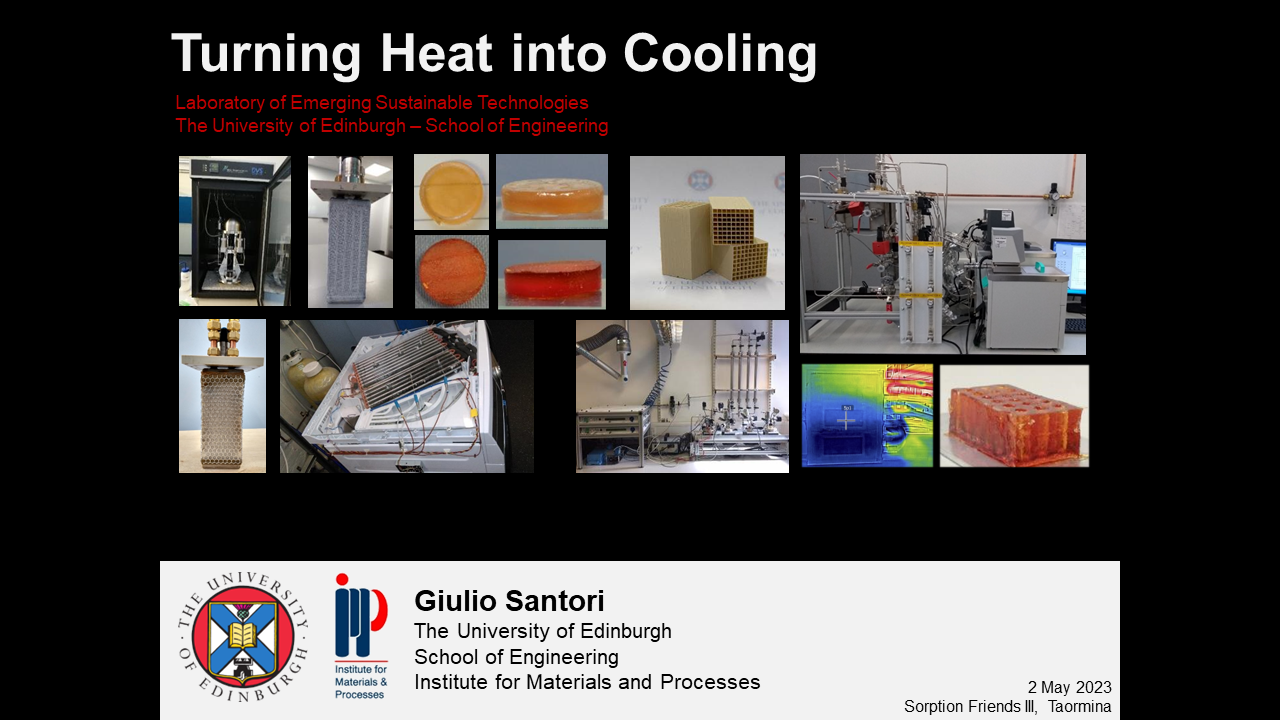 Turning Heat into Cooling

Laboratory of Emerging Sustainable Technologies
The University of Edinburgh – School of Engineering

THE UNIVERSITY OF EDINBURGH

Institute for Materials & Processes

Giulio Santori
The University of Edinburgh
School of Engineering
Institute for Materials and Processes

2 May 2023
Sorption Friends III, Taormina